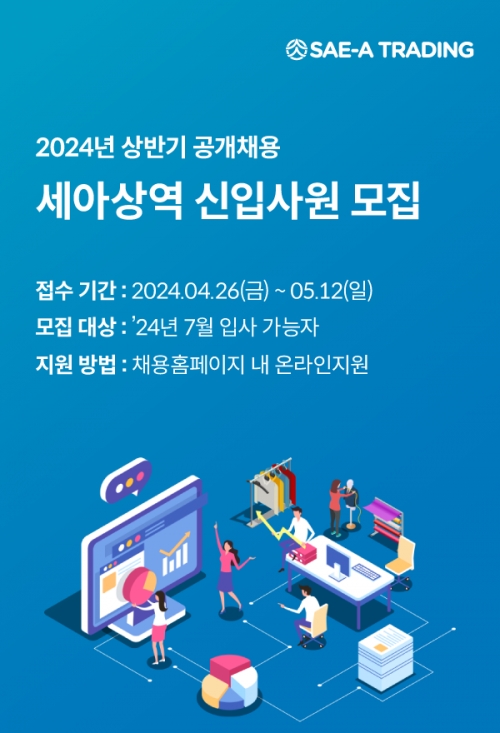 SAE-A TRADING

2024년 상반기 공개채용

세아상역 신입사원 모집

접수 기간 : 2024.04.26(금) ~ 05.12(일)

모집 대상 : '24년 7월 입사 가능자

지원 방법 : 채용홈페이지 내 온라인지원